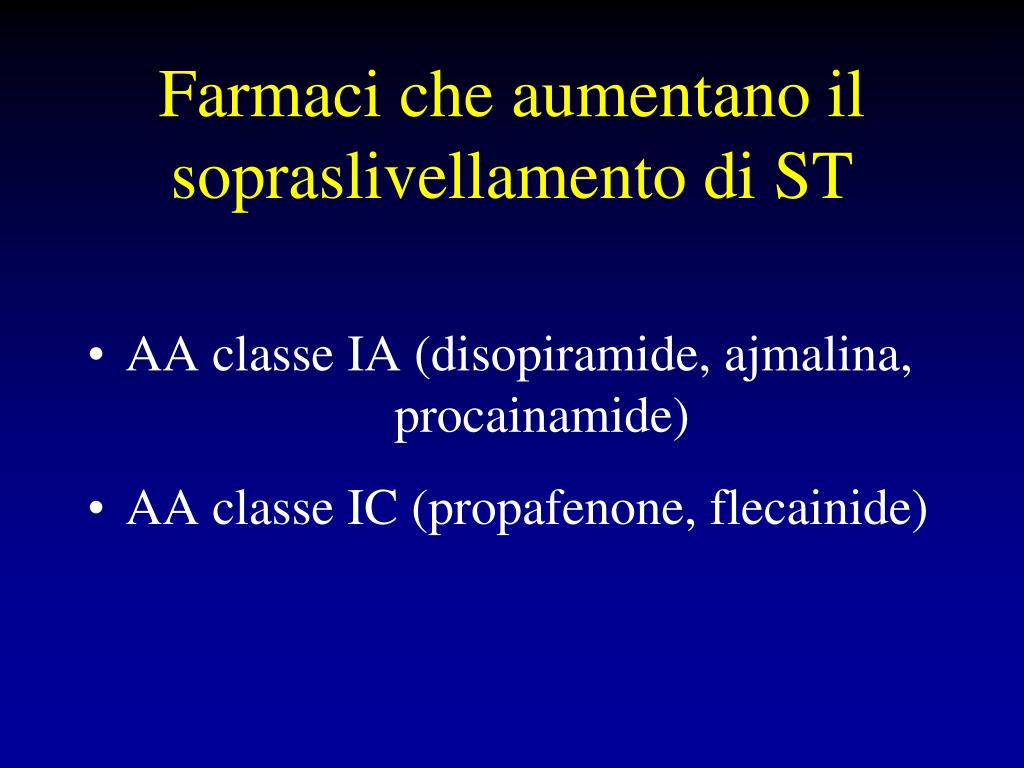 Farmaci che aumentano il sopraslivellamento di ST

• AA classe IA (disopiramide, ajmalina, procainamide)
• AA classe IC (propafenone, flecainide)